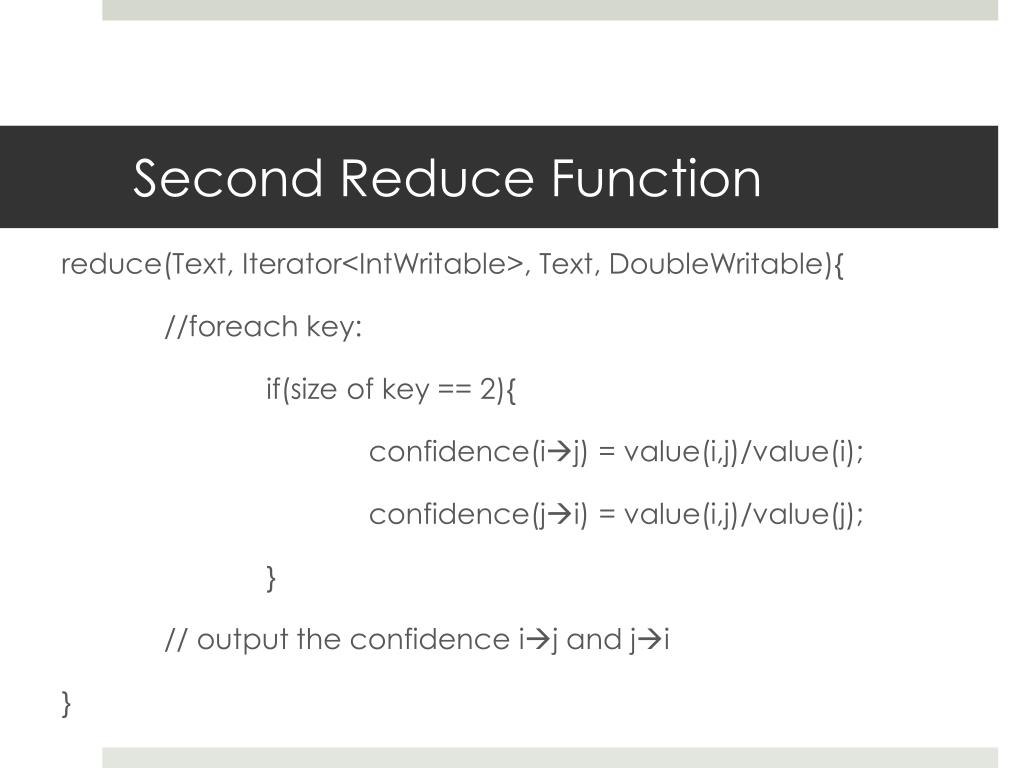 Second Reduce Function

reduce(Text, Iterator<IntWritable>, Text, DoubleWritable){

//foreach key:

if(size of key == 2){

confidence(i→j) = value(i,j)/value(i);

confidence(j→i) = value(i,j)/value(j);

}

// output the confidence i→j and j→i

}